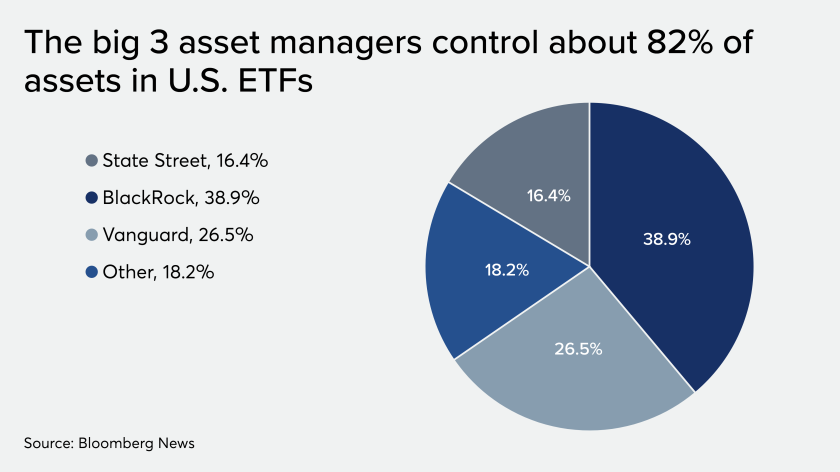 The big 3 asset managers control about 82% of assets in U.S. ETFs

State Street, 16.4%
BlackRock, 38.9%
Vanguard, 26.5%
Other, 18.2%

16.4%
38.9%
18.2%
26.5%

Source: Bloomberg News